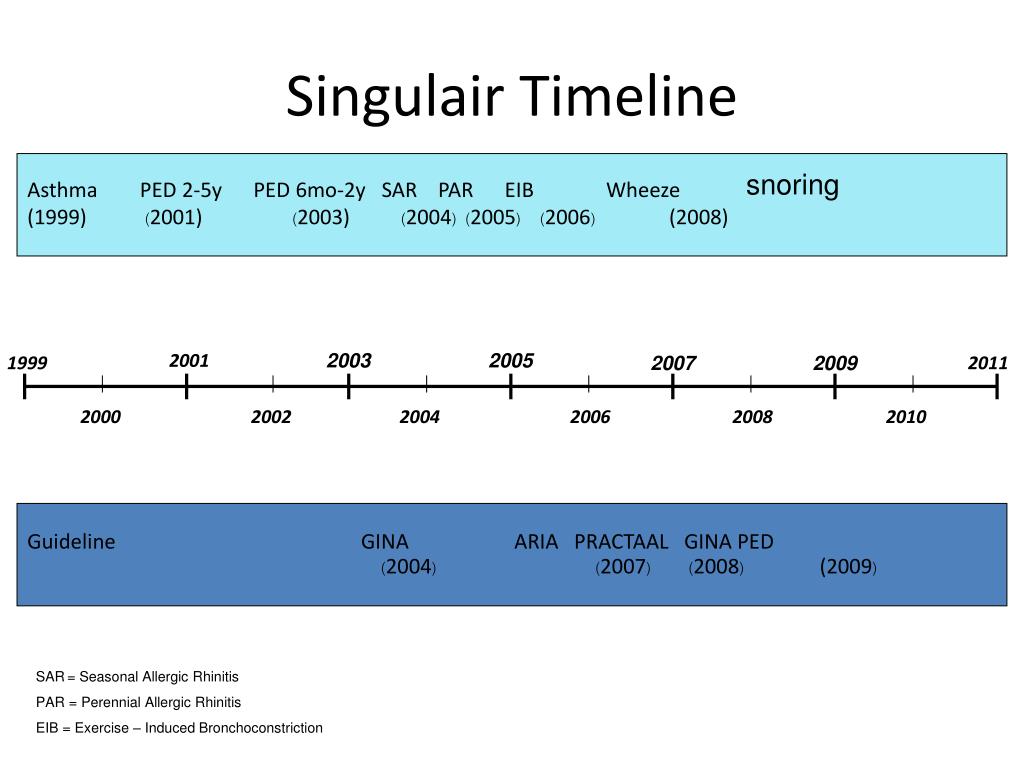 Singulair Timeline

Asthma PED 2-5y PED 6mo-2y SAR PAR EIB Wheeze snoring
(1999) (2001) (2003) (2004) (2005) (2006) (2008)

1999 2001 2003 2005 2007 2009 2011
2000 2002 2004 2006 2008 2010

Guideline GINA ARIA PRACTAAL GINA PED
(2004) (2007) (2008) (2009)

SAR = Seasonal Allergic Rhinitis
PAR = Perennial Allergic Rhinitis
EIB = Exercise – Induced Bronchoconstriction